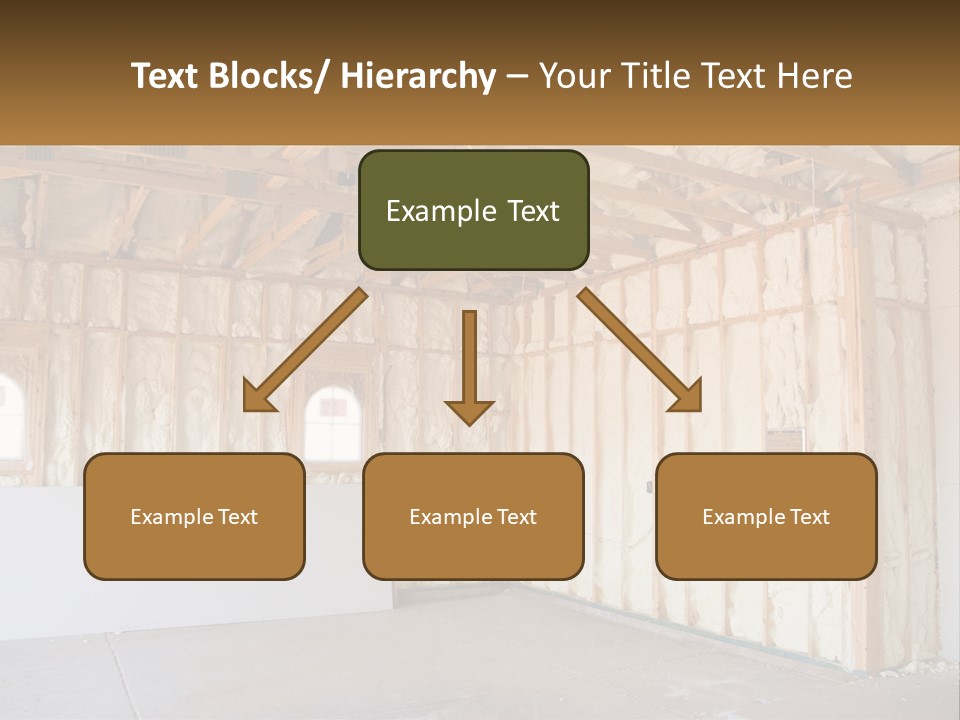 Text Blocks/ Hierarchy – Your Title Text Here

Example Text

Example Text

Example Text

Example Text